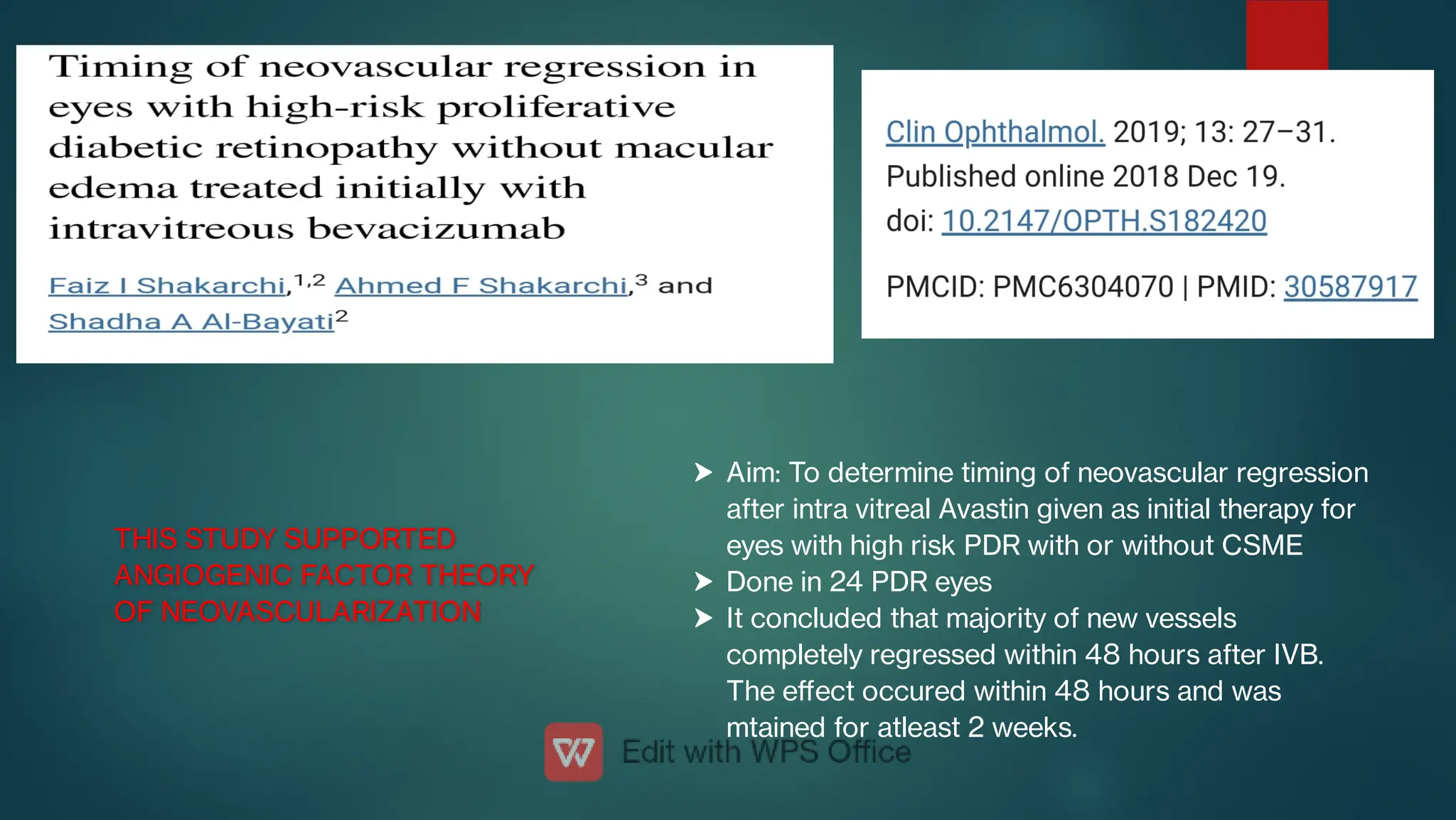 Timing of neovascular regression in eyes with high-risk proliferative diabetic retinopathy without macular edema treated initially with intravitreous bevacizumab

Faiz I Shakarchi,$^{1,2}$ Ahmed F Shakarchi,$^{3}$ and Shadha A Al-Bayati$^{2}$

Clin Ophthalmol. 2019; 13: 27–31.
Published online 2018 Dec 19.
doi: 10.2147/OPTH.S182420

PMCID: PMC6304070 | PMID: 30587917

THIS STUDY SUPPORTED ANGIOGENIC FACTOR THEORY OF NEOVASCULARIZATION

➤ Aim: To determine timing of neovascular regression after intra vitreal Avastin given as initial therapy for eyes with high risk PDR with or without CSME
➤ Done in 24 PDR eyes
➤ It concluded that majority of new vessels completely regressed within 48 hours after IVB. The effect occured within 48 hours and was mtained for atleast 2 weeks.

Edit with WPS Office